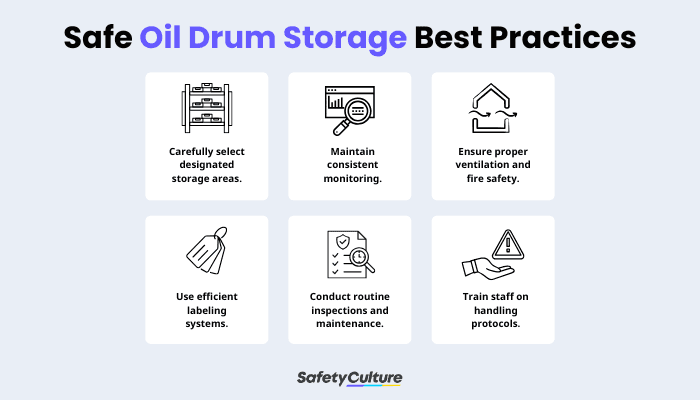 Safe Oil Drum Storage Best Practices

Carefully select designated storage areas.

Maintain consistent monitoring.

Ensure proper ventilation and fire safety.

Use efficient labeling systems.

Conduct routine inspections and maintenance.

Train staff on handling protocols.

SafetyCulture